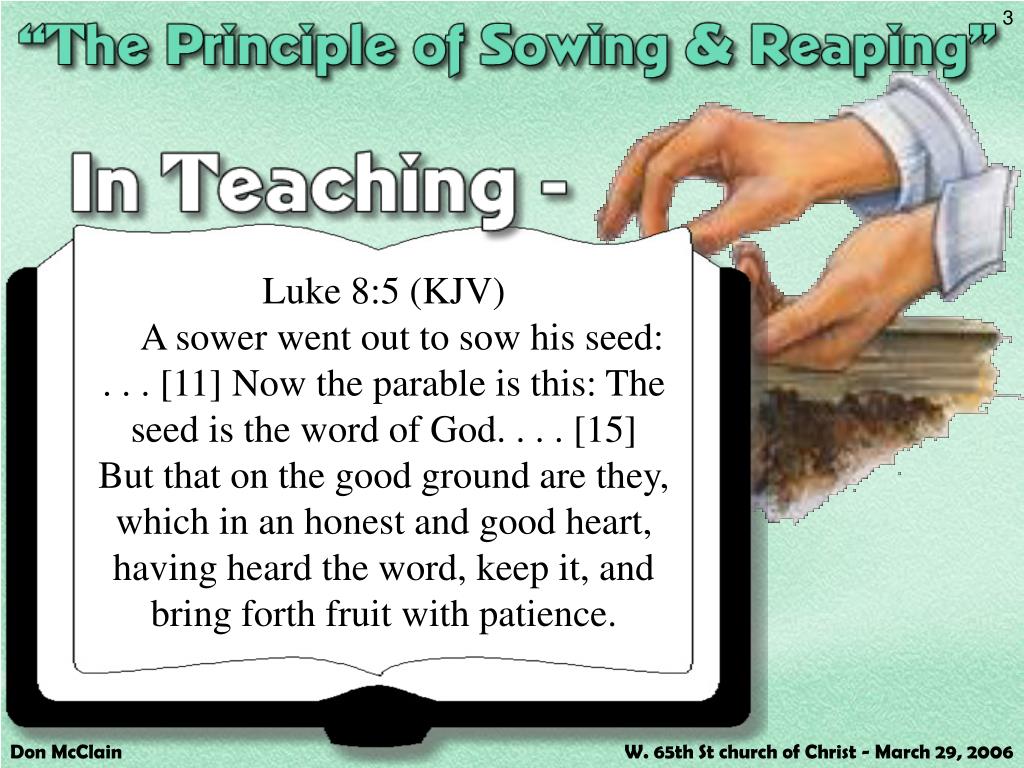 3

“The Principle of Sowing & Reaping”

In Teaching -

Luke 8:5 (KJV)

A sower went out to sow his seed: . . . [11] Now the parable is this: The seed is the word of God. . . . [15] But that on the good ground are they, which in an honest and good heart, having heard the word, keep it, and bring forth fruit with patience.

Don McClain

W. 65th St church of Christ - March 29, 2006